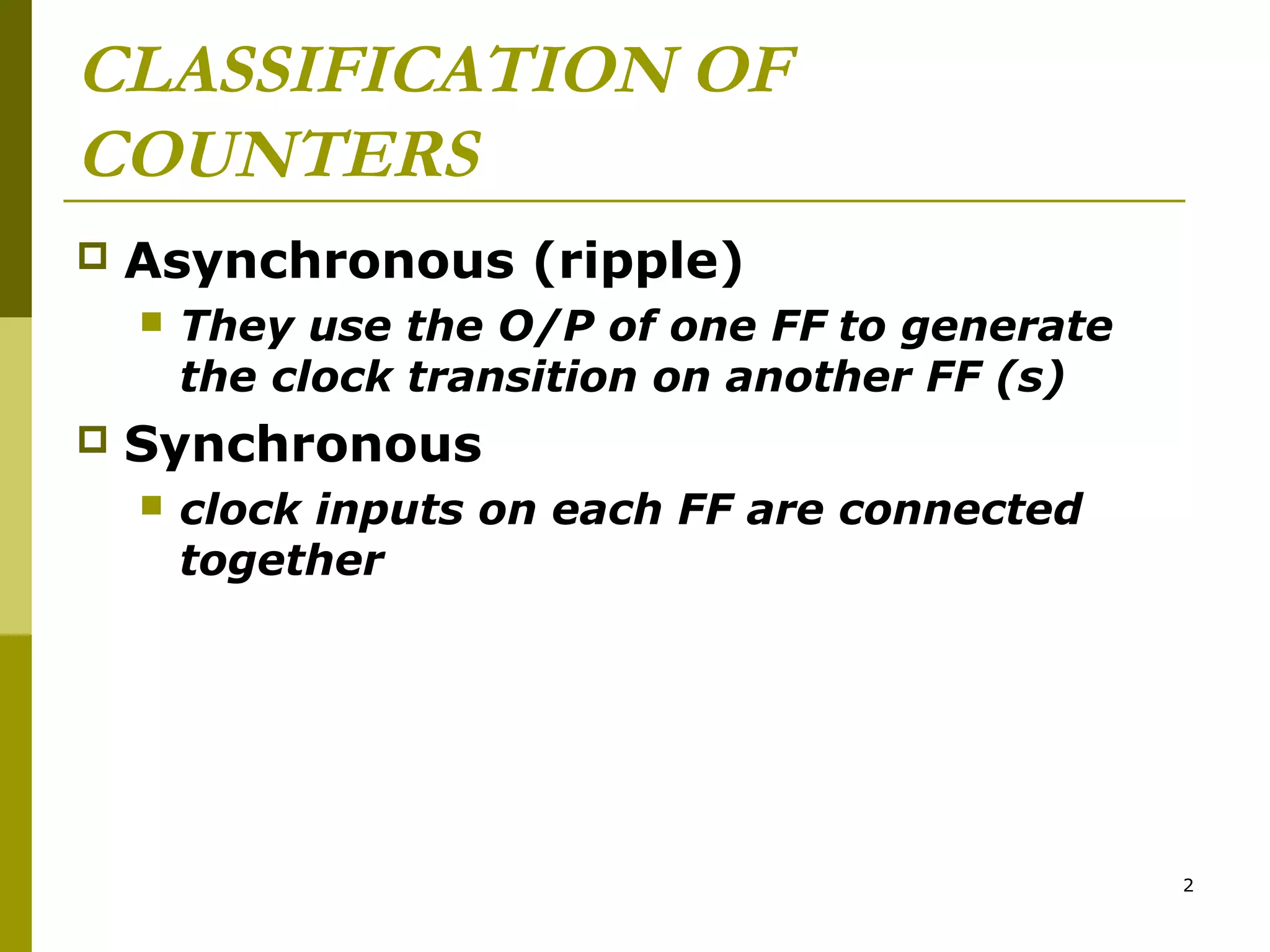 CLASSIFICATION OF COUNTERS

Asynchronous (ripple)

They use the O/P of one FF to generate the clock transition on another FF (s)

Synchronous

clock inputs on each FF are connected together

2